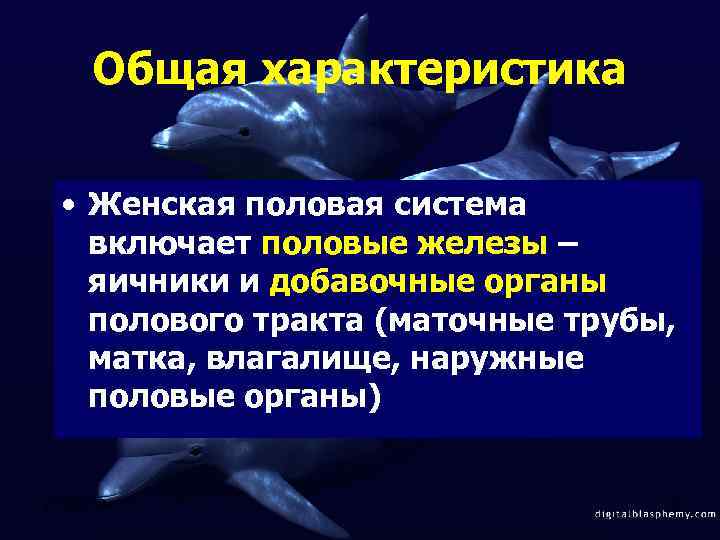 Общая характеристика

• Женская половая система включает половые железы – яичники и добавочные органы полового тракта (маточные трубы, матка, влагалище, наружные половые органы)

digitalblasphemy.com